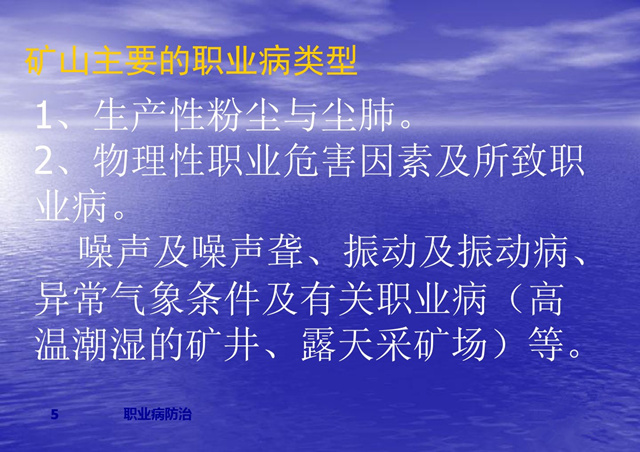 矿山主要的职业病类型

1、生产性粉尘与尘肺。
2、物理性职业危害因素及所致职业病。

噪声及噪声聋、振动及振动病、异常气象条件及有关职业病（高温潮湿的矿井、露天采矿场）等。

5 职业病防治